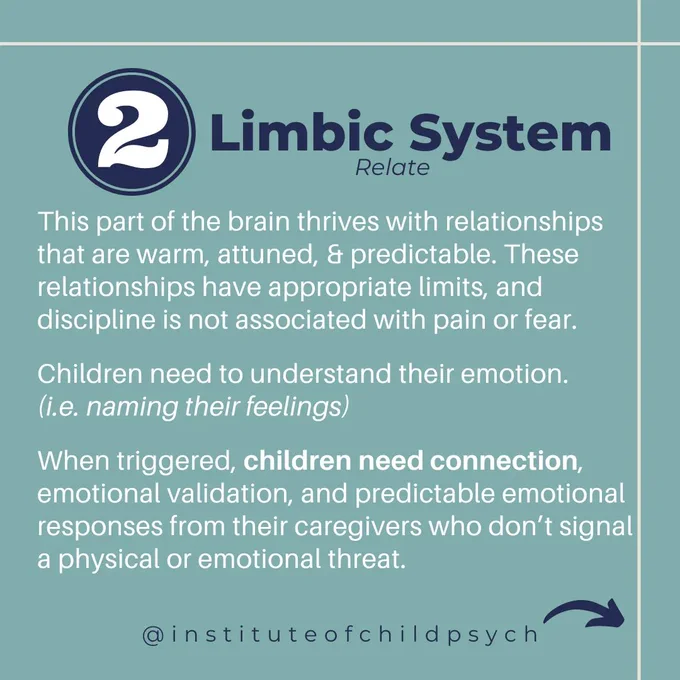 2 Limbic System
Relate

This part of the brain thrives with relationships that are warm, attuned, & predictable. These relationships have appropriate limits, and discipline is not associated with pain or fear.

Children need to understand their emotion. (i.e. naming their feelings)

When triggered, children need connection, emotional validation, and predictable emotional responses from their caregivers who don't signal a physical or emotional threat.

@instituteofchildpsych